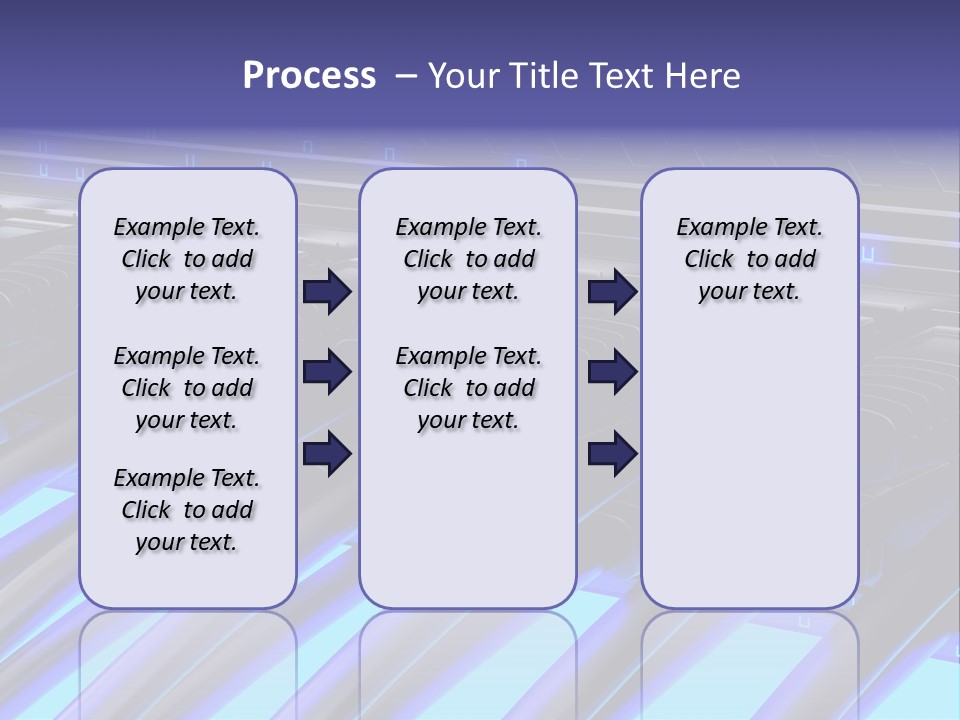 Process – Your Title Text Here

Example Text. Click to add your text.

Example Text. Click to add your text.

Example Text. Click to add your text.

Example Text. Click to add your text.

Example Text. Click to add your text.

Example Text. Click to add your text.